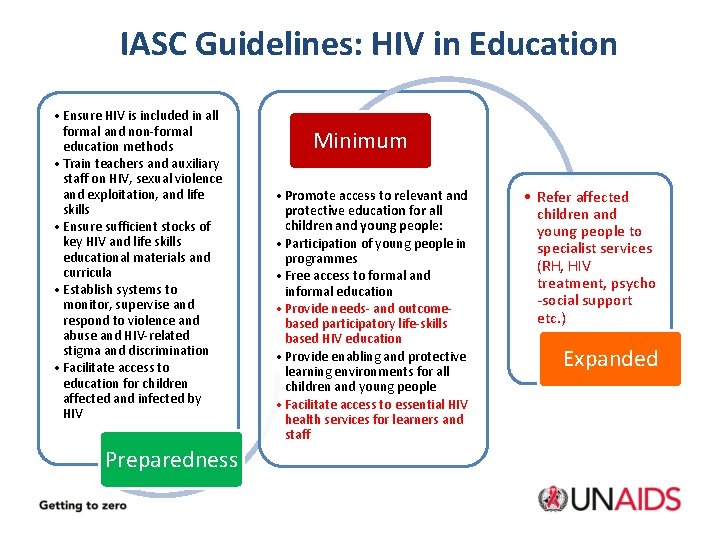 IASC Guidelines: HIV in Education

• Ensure HIV is included in all formal and non-formal education methods
• Train teachers and auxiliary staff on HIV, sexual violence and exploitation, and life skills
• Ensure sufficient stocks of key HIV and life skills educational materials and curricula
• Establish systems to monitor, supervise and respond to violence and abuse and HIV-related stigma and discrimination
• Facilitate access to education for children affected and infected by HIV

Preparedness

Minimum

• Promote access to relevant and protective education for all children and young people:
• Participation of young people in programmes
• Free access to formal and informal education
• Provide needs- and outcome-based participatory life-skills based HIV education
• Provide enabling and protective learning environments for all children and young people
• Facilitate access to essential HIV health services for learners and staff

• Refer affected children and young people to specialist services (RH, HIV treatment, psycho -social support etc.)

Expanded

Getting to zero

UNAIDS